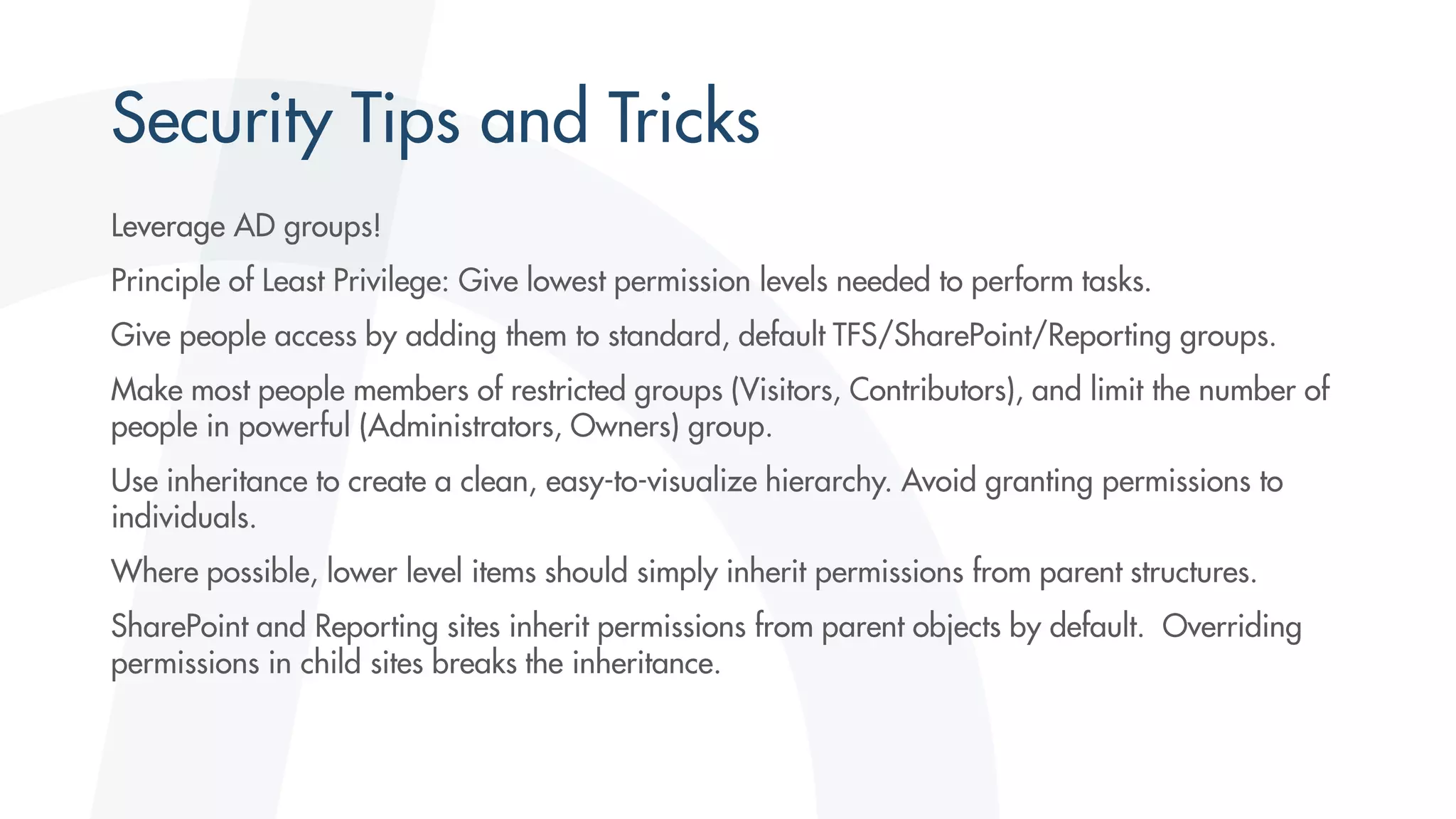 Security Tips and Tricks

Leverage AD groups!

Principle of Least Privilege: Give lowest permission levels needed to perform tasks.

Give people access by adding them to standard, default TFS/SharePoint/Reporting groups.

Make most people members of restricted groups (Visitors, Contributors), and limit the number of people in powerful (Administrators, Owners) group.

Use inheritance to create a clean, easy-to-visualize hierarchy. Avoid granting permissions to individuals.

Where possible, lower level items should simply inherit permissions from parent structures.

SharePoint and Reporting sites inherit permissions from parent objects by default.  Overriding permissions in child sites breaks the inheritance.